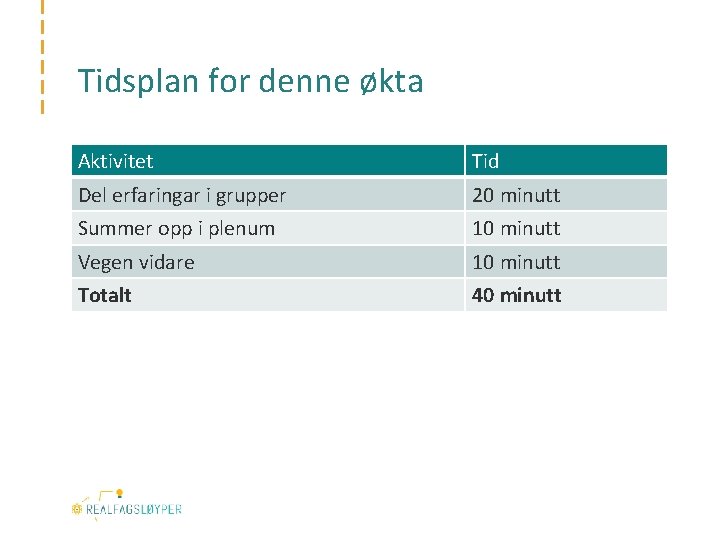 Tidsplan for denne økta

| Aktivitet | Tid |
|---|---|
| Del erfaringar i grupper | 20 minutt |
| Summer opp i plenum | 10 minutt |
| Vegen vidare | 10 minutt |
| **Totalt** | **40 minutt** |

REALFAGSLØYPER